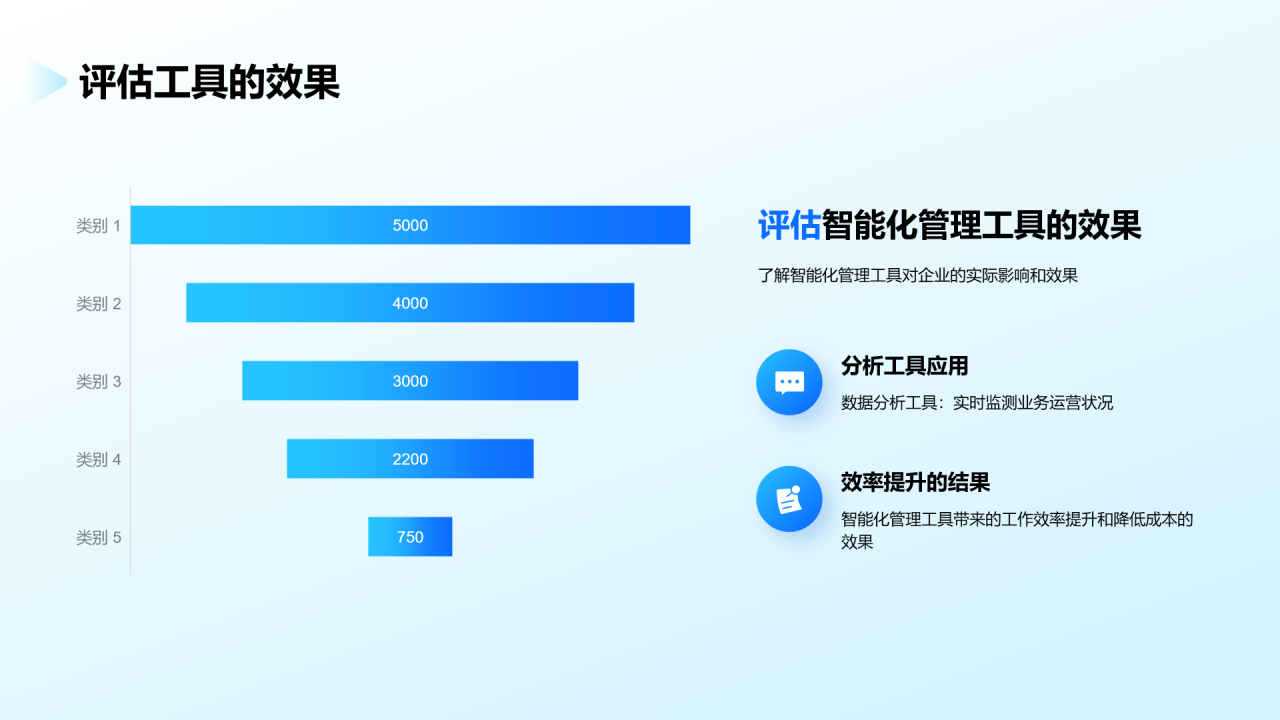 评估工具的效果

类别 1
5000
类别 2
4000
类别 3
3000
类别 4
2200
类别 5
750

评估智能化管理工具的效果

了解智能化管理工具对企业的实际影响和效果

分析工具应用

数据分析工具：实时监测业务运营状况

效率提升的结果

智能化管理工具带来的工作效率提升和降低成本的效果